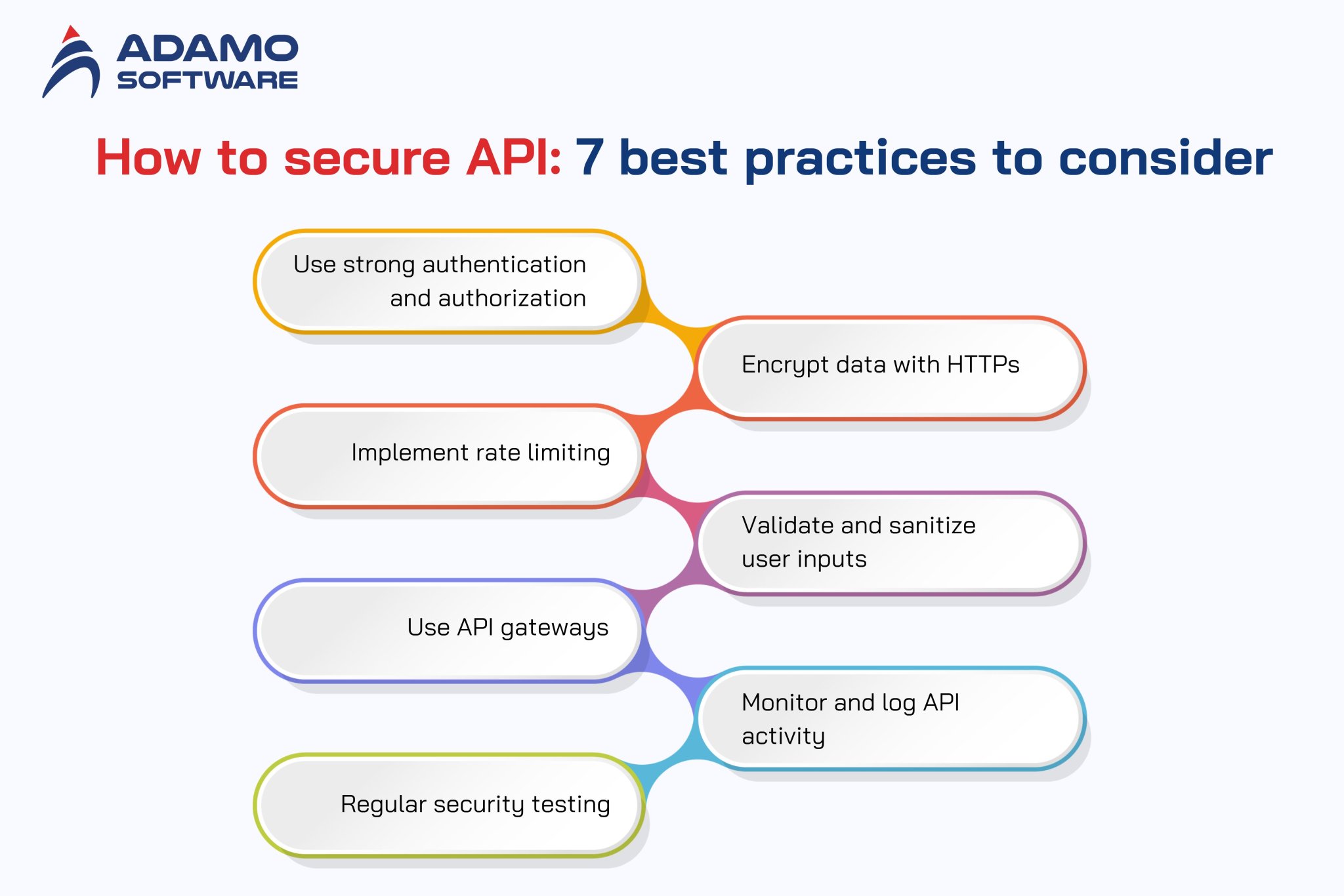 ADAMO
SOFTWARE

How to secure API: 7 best practices to consider

Use strong authentication and authorization

Encrypt data with HTTPs

Implement rate limiting

Validate and sanitize user inputs

Use API gateways

Monitor and log API activity

Regular security testing